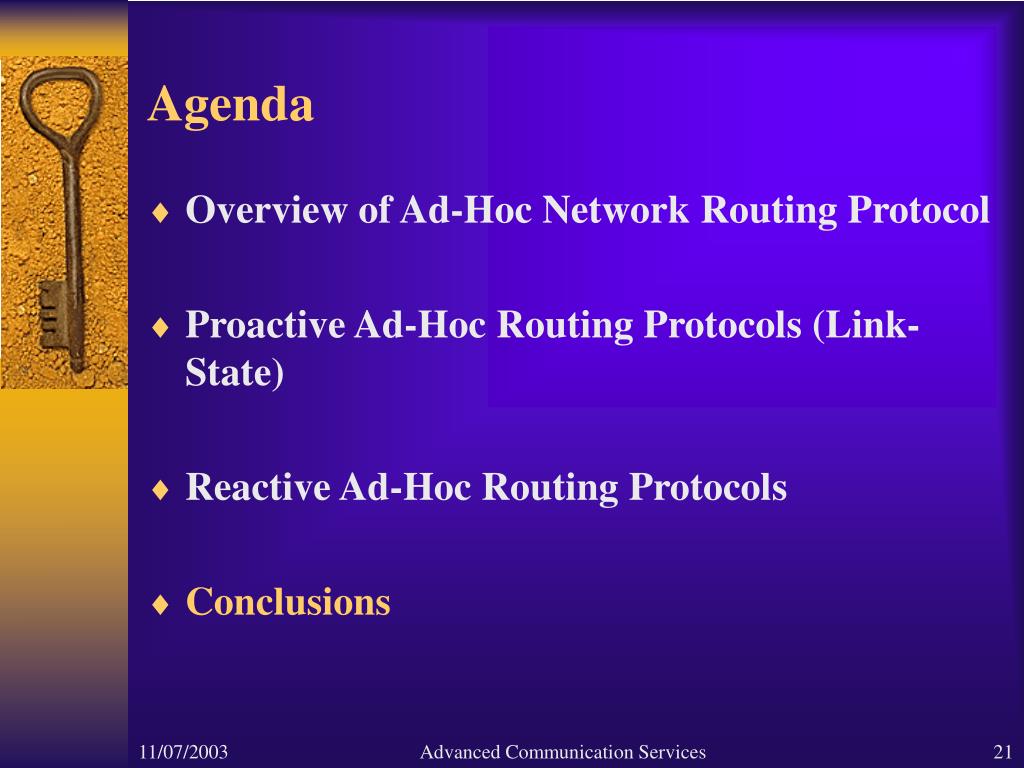 Agenda

♦ Overview of Ad-Hoc Network Routing Protocol

♦ Proactive Ad-Hoc Routing Protocols (Link-State)

♦ Reactive Ad-Hoc Routing Protocols

♦ Conclusions

11/07/2003

Advanced Communication Services

21